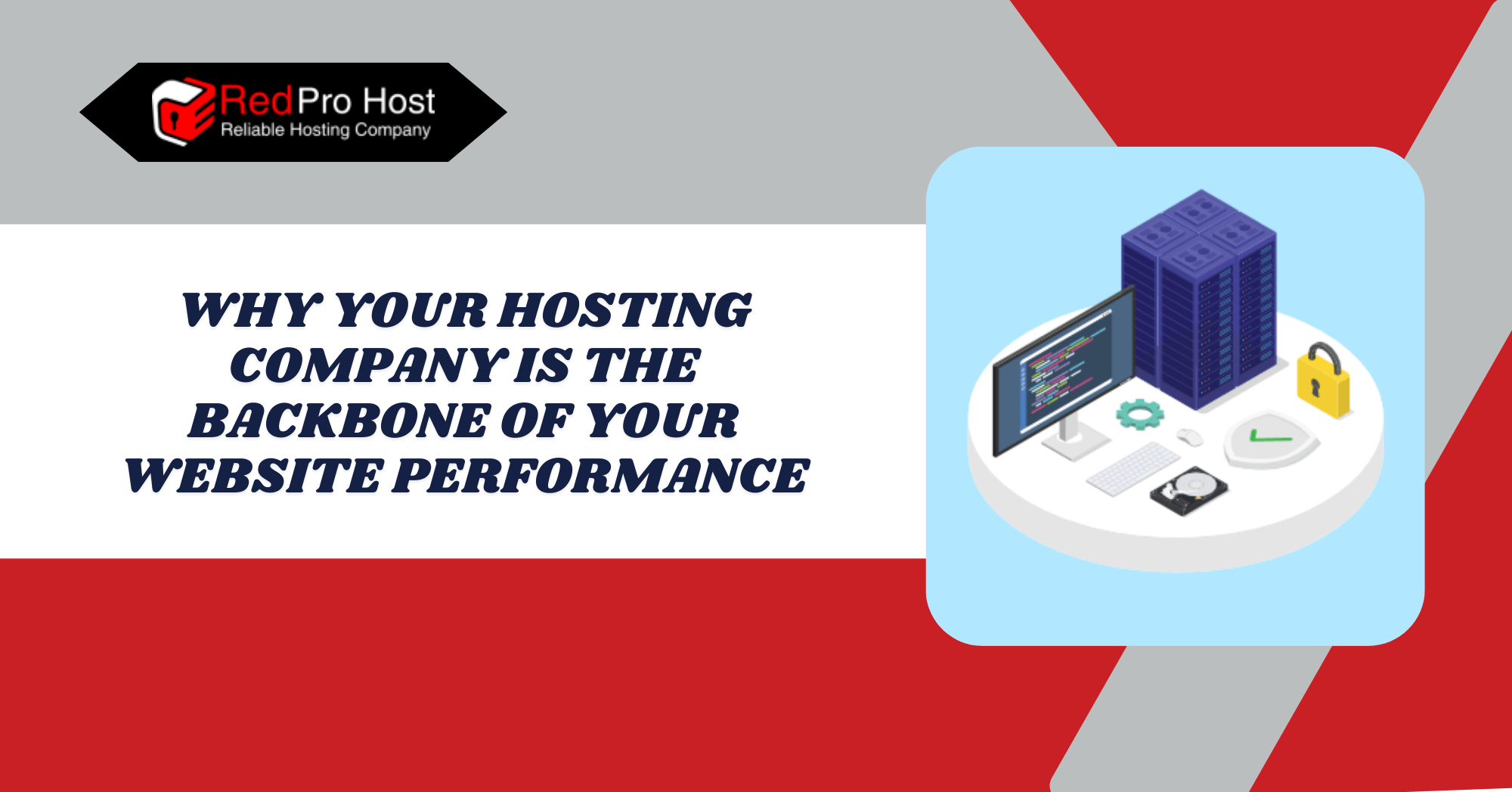 RedPro Host
Reliable Hosting Company

WHY YOUR HOSTING COMPANY IS THE BACKBONE OF YOUR WEBSITE PERFORMANCE